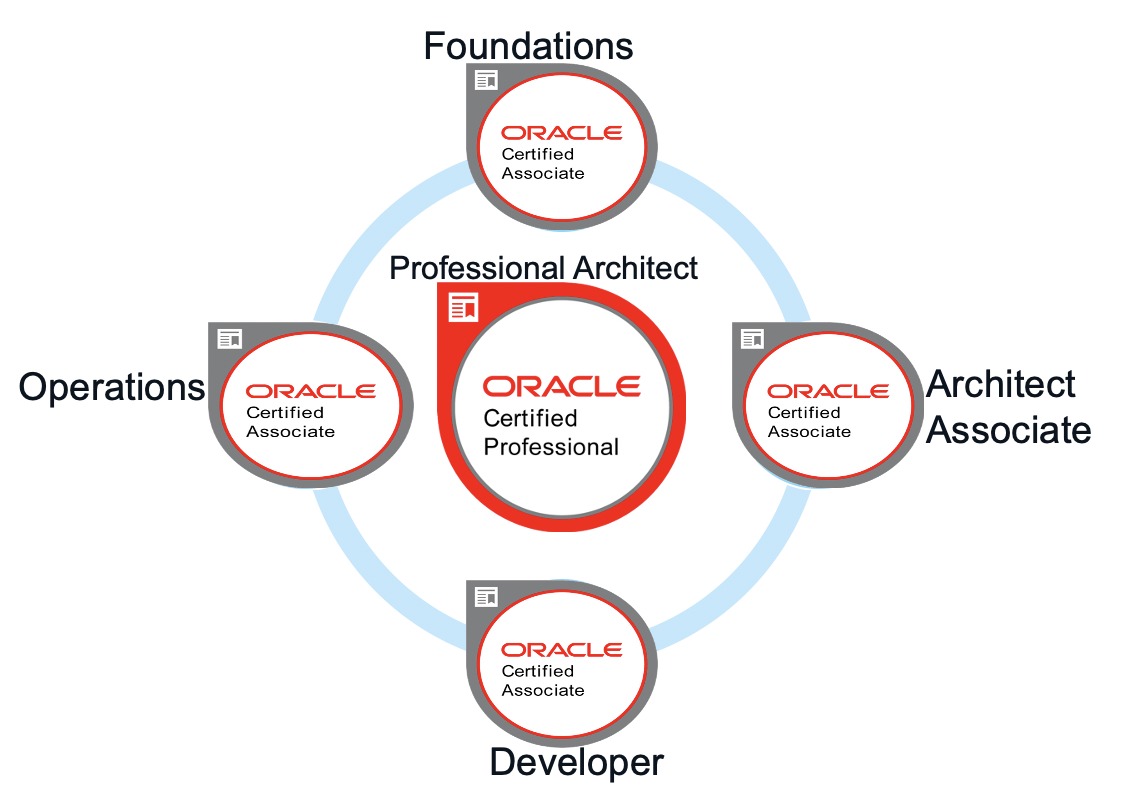 Foundations

ORACLE
Certified
Associate

Professional Architect

Operations

ORACLE
Certified
Associate

ORACLE
Certified
Professional

ORACLE
Certified
Associate

Architect Associate

ORACLE
Certified
Associate

Developer